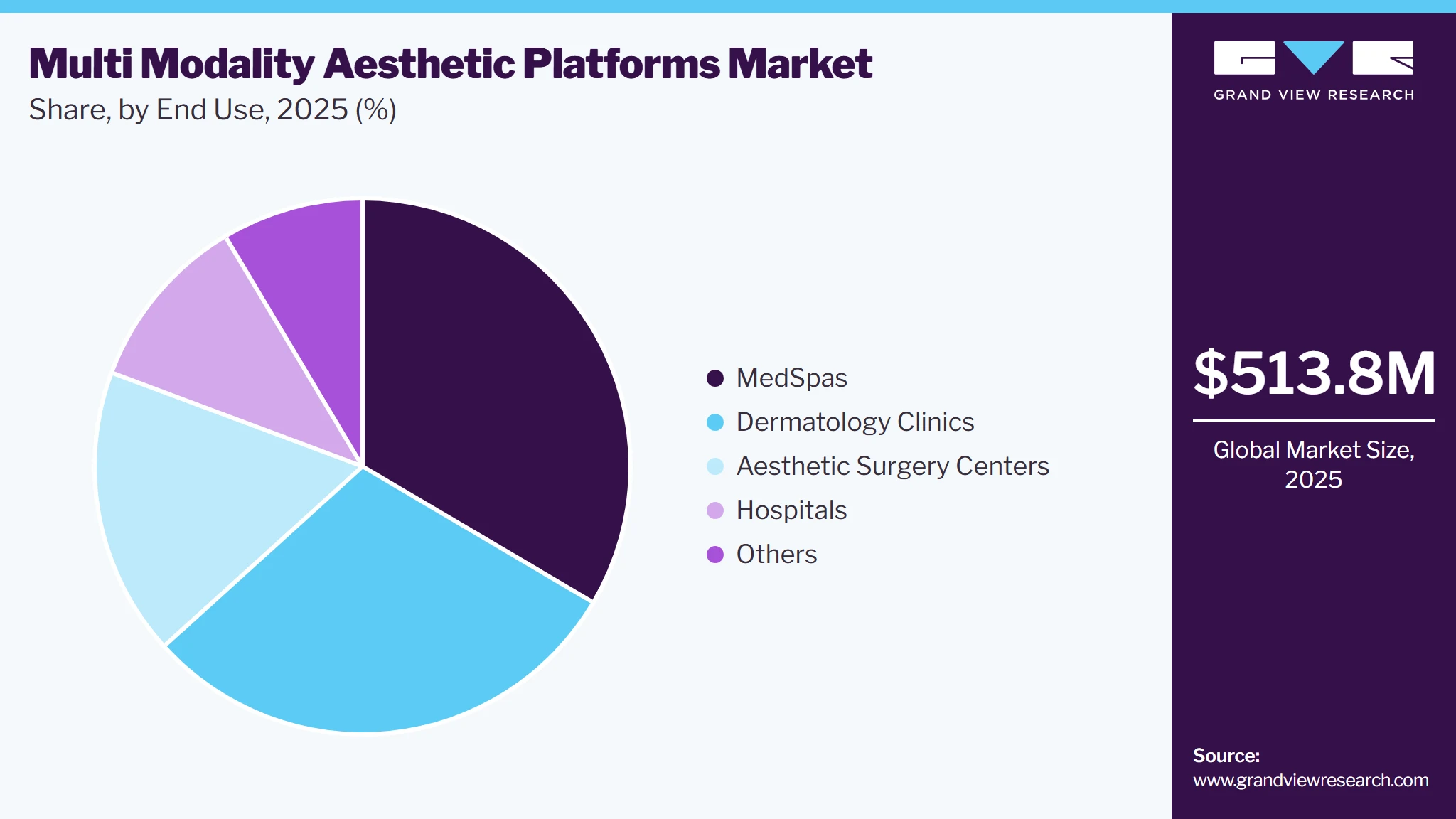 Multi Modality Aesthetic Platforms Market
Share, by End Use, 2025 (%)

MedSpas
Dermatology Clinics
Aesthetic Surgery Centers
Hospitals
Others

GRAND VIEW RESEARCH

$513.8M
Global Market Size, 2025

Source:
www.grandviewresearch.com